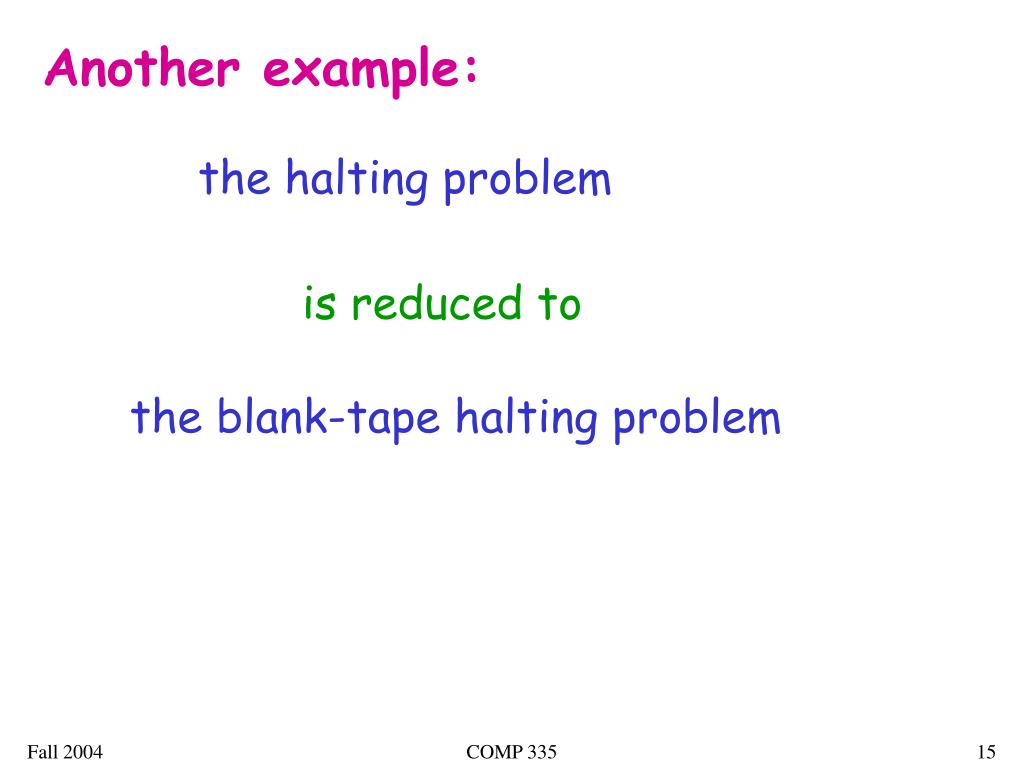 Another example:

the halting problem

is reduced to

the blank-tape halting problem

Fall 2004

COMP 335

15